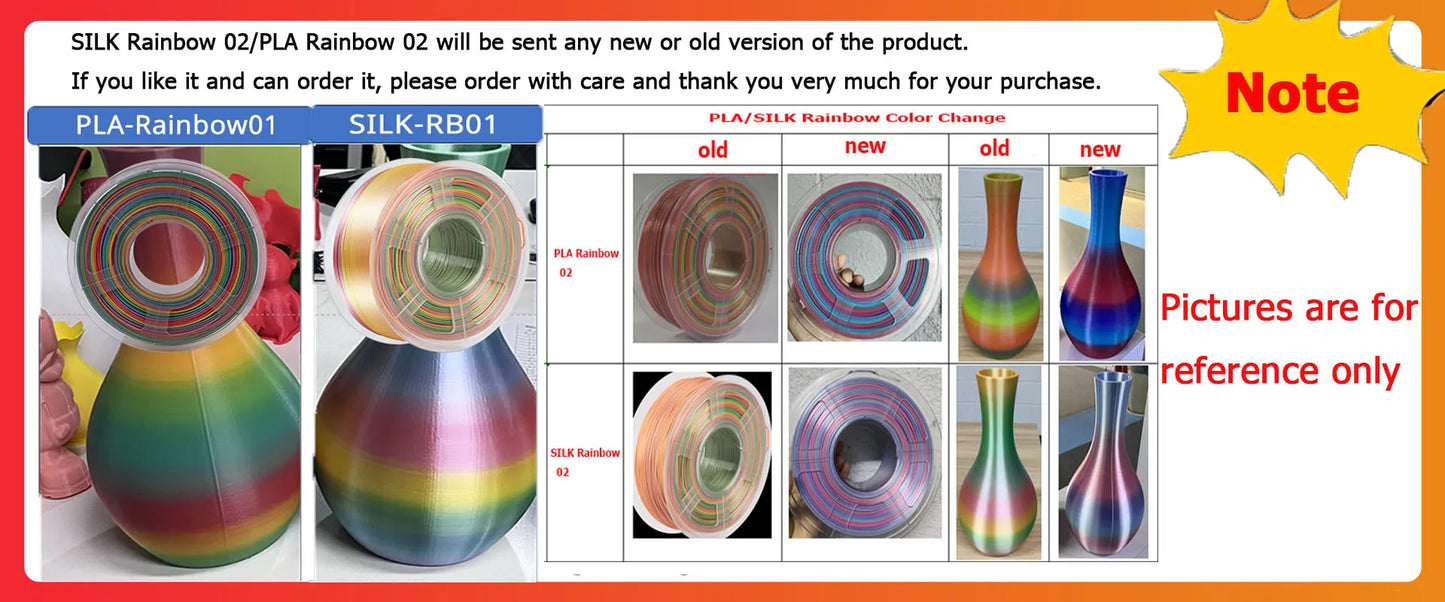 SILK Rainbow 02/PLA Rainbow 02 will be sent any new or old version of the product.

If you like it and can order it, please order with care and thank you very much for your purchase.

Note

PLA-Rainbow01

SILK-RB01

PLA/SILK Rainbow Color Change

| | old | new | old | new |
|---|---|---|---|---|
| PLA Rainbow 02 | | | | |
| SILK Rainbow 02 | | | | |

Pictures are for reference only